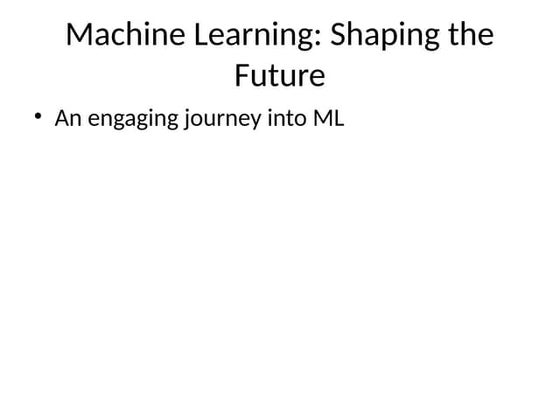 Machine Learning: Shaping the Future

• An engaging journey into ML